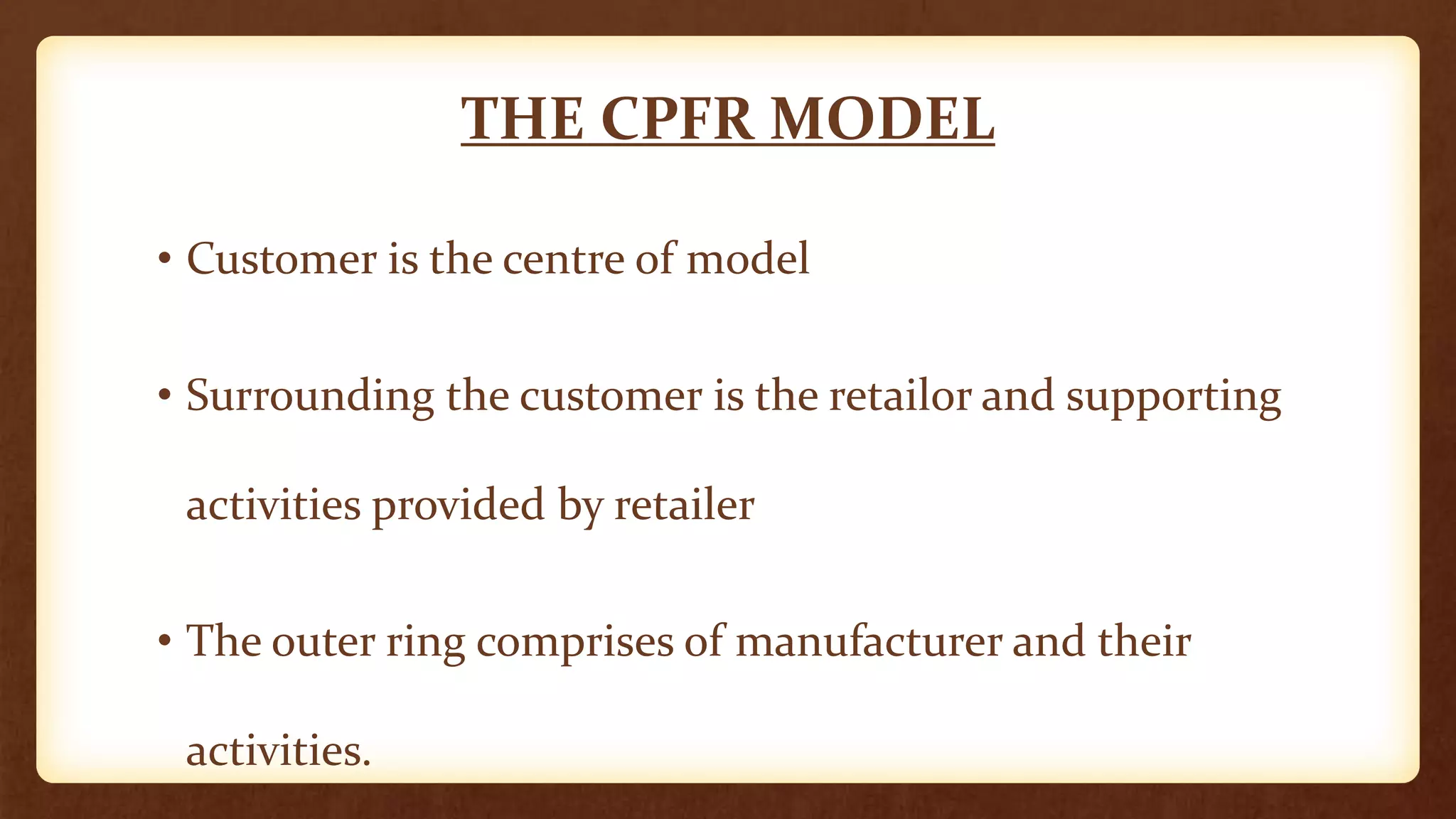 THE CPFR MODEL

• Customer is the centre of model

• Surrounding the customer is the retailor and supporting activities provided by retailer

• The outer ring comprises of manufacturer and their activities.